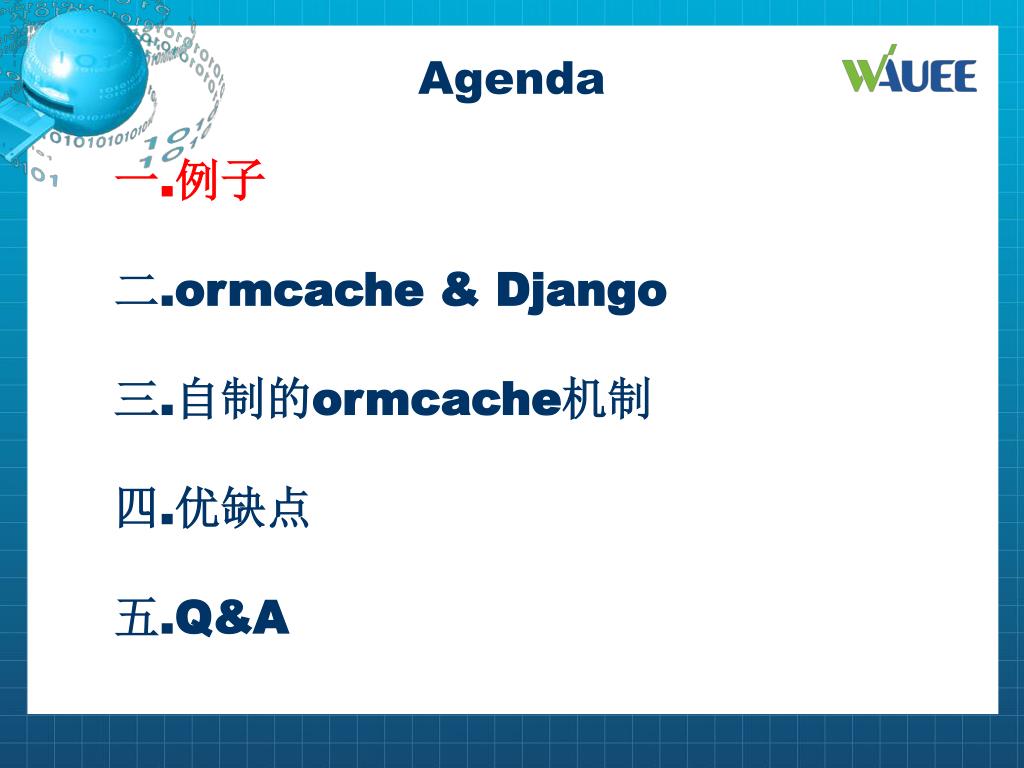 Agenda

WAUEE

一.例子

二.ormcache & Django

三.自制的ormcache机制

四.优缺点

五.Q&A